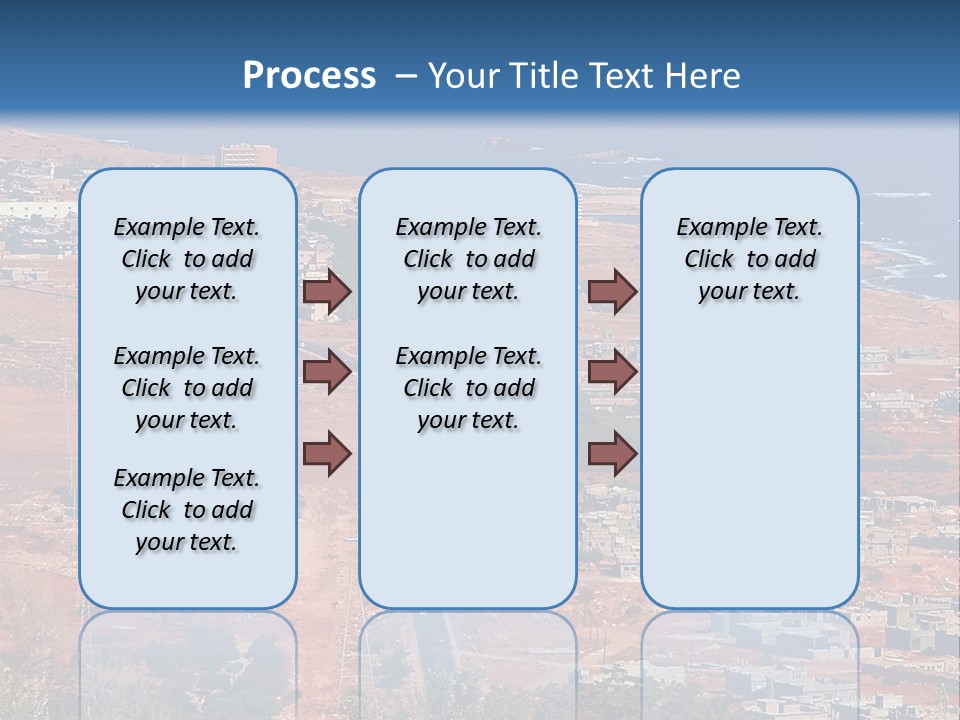 Process – Your Title Text Here

Example Text. Click to add your text.

Example Text. Click to add your text.

Example Text. Click to add your text.

Example Text. Click to add your text.

Example Text. Click to add your text.

Example Text. Click to add your text.